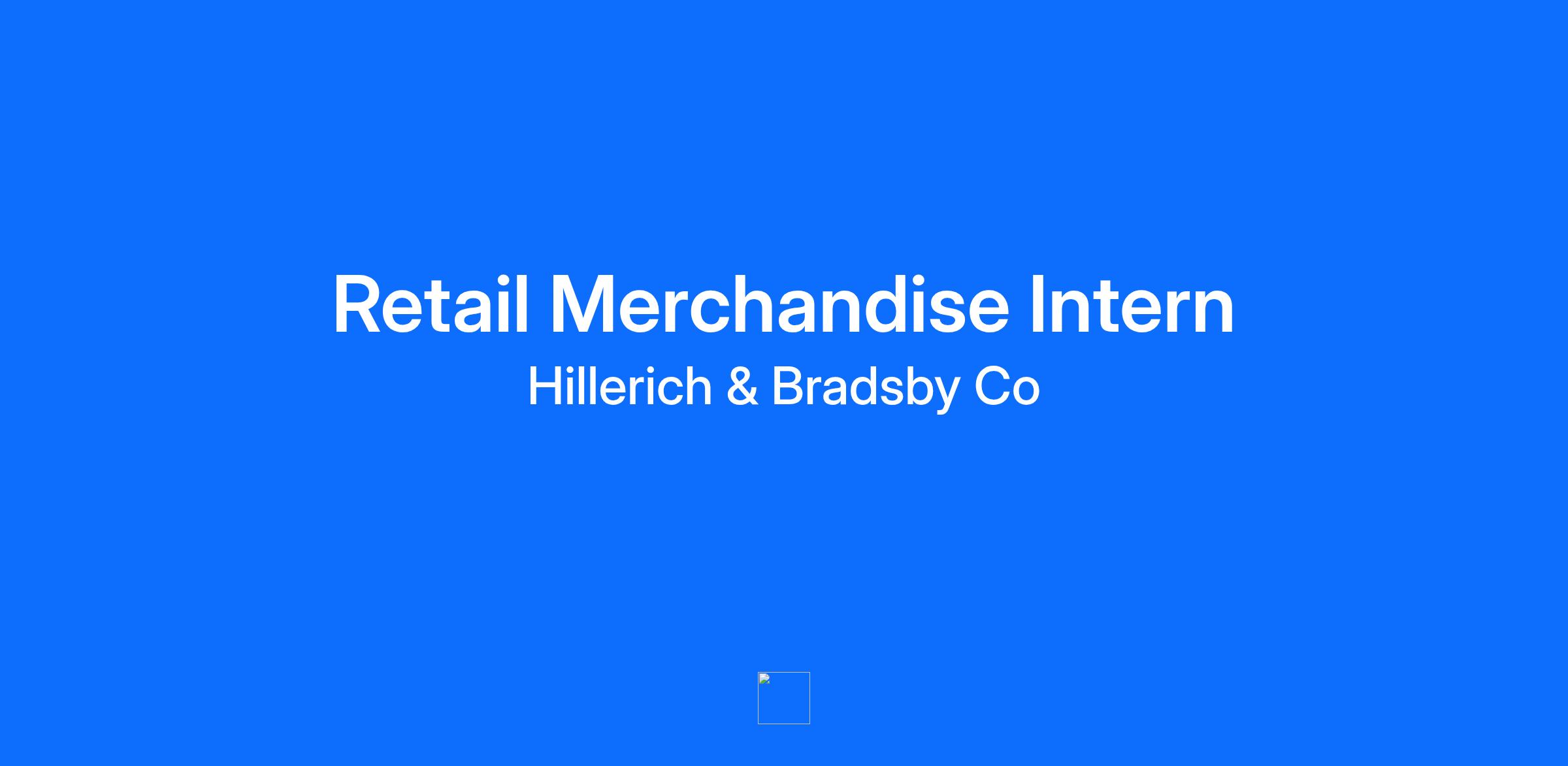 Retail Merchandise Intern
Hillerich & Bradsby Co